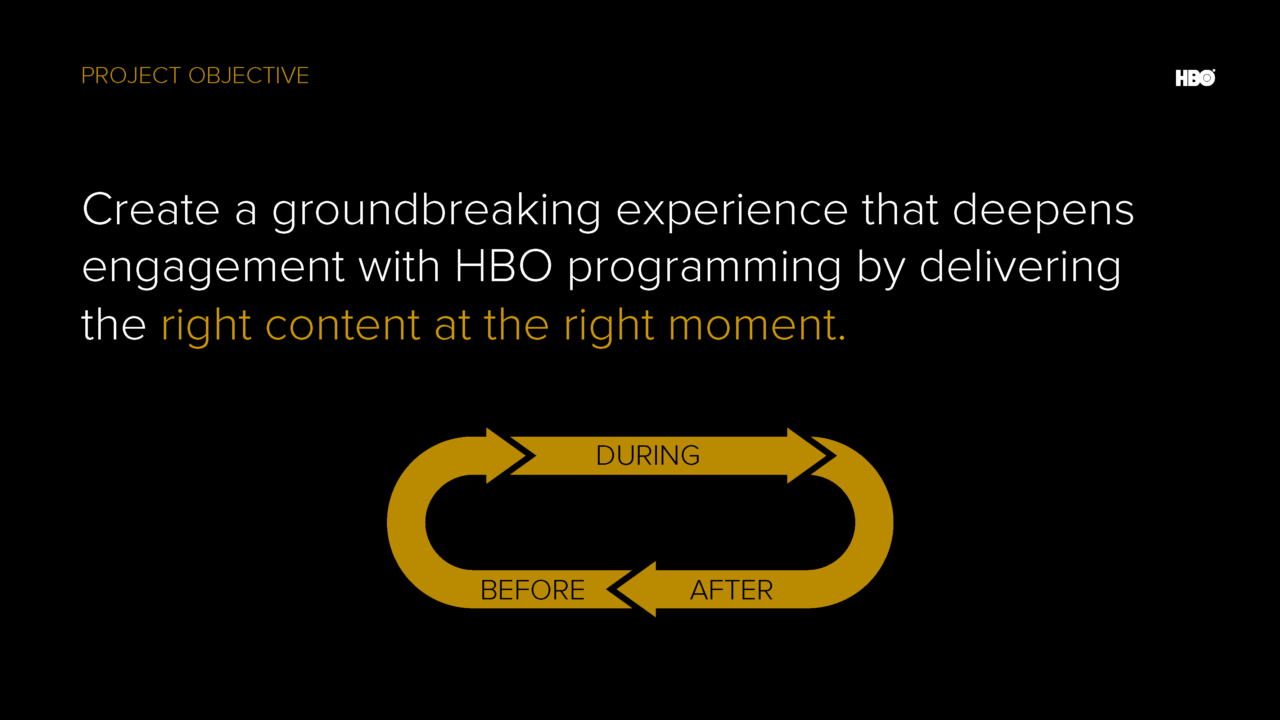 PROJECT OBJECTIVE

HBO

Create a groundbreaking experience that deepens engagement with HBO programming by delivering the right content at the right moment.

DURING

BEFORE

AFTER